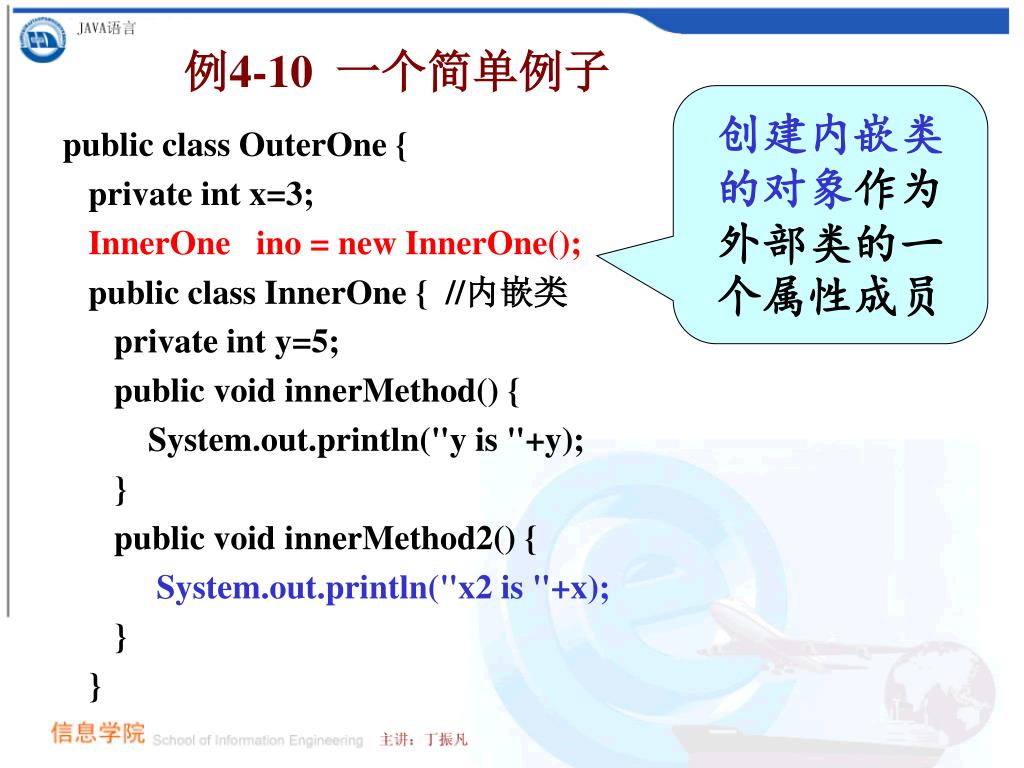 JAVA语言

例4-10 一个简单例子

public class OuterOne {
private int x=3;
InnerOne ino = new InnerOne();
public class InnerOne { //内嵌类
private int y=5;
public void innerMethod() {
System.out.println("y is "+y);
}
public void innerMethod2() {
System.out.println("x2 is "+x);
}
}

创建内嵌类的对象作为外部类的一个属性成员

信息学院 School of Information Engineering 主讲：丁振凡